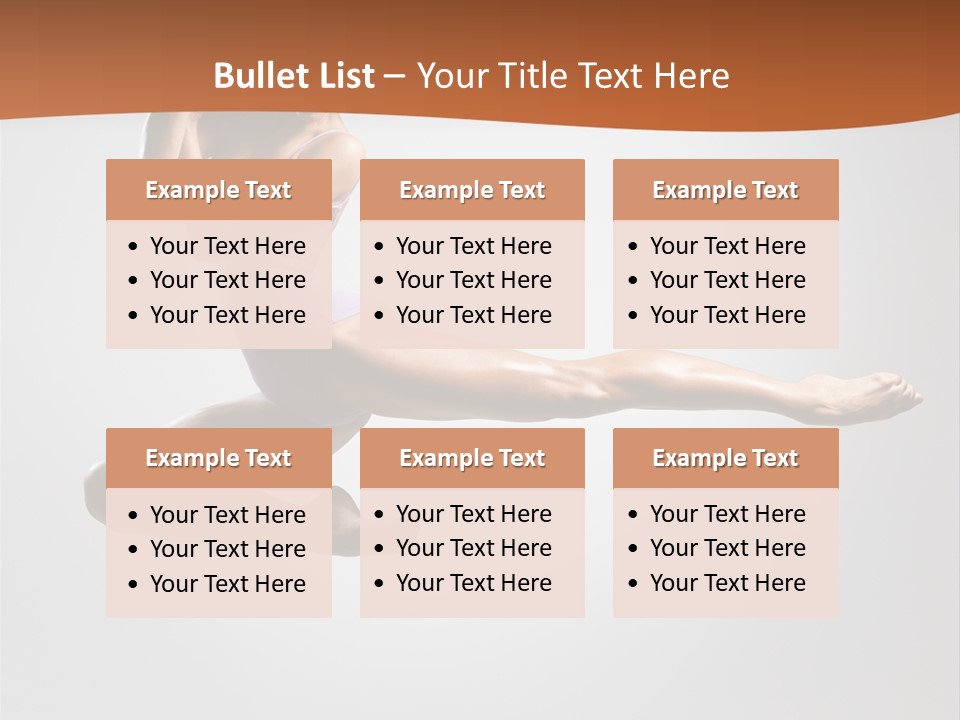 Bullet List – Your Title Text Here

Example Text
• Your Text Here
• Your Text Here
• Your Text Here

Example Text
• Your Text Here
• Your Text Here
• Your Text Here

Example Text
• Your Text Here
• Your Text Here
• Your Text Here

Example Text
• Your Text Here
• Your Text Here
• Your Text Here

Example Text
• Your Text Here
• Your Text Here
• Your Text Here

Example Text
• Your Text Here
• Your Text Here
• Your Text Here